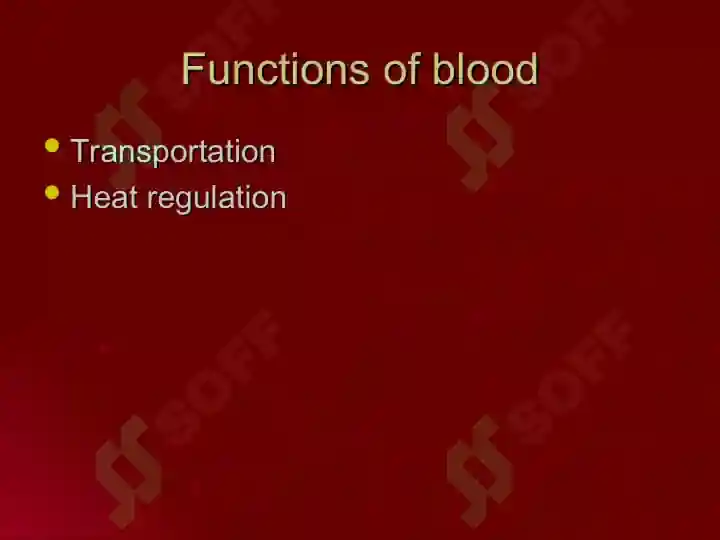 Functions of blood

• Transportation
• Heat regulation

SOFF
SOFF
SOFF
SOFF